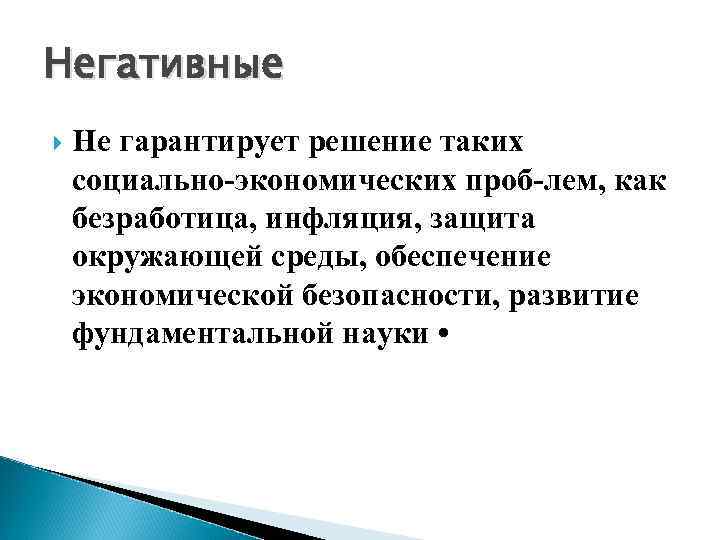 Негативные

Не гарантирует решение таких социально-экономических проб-лем, как безработица, инфляция, защита окружающей среды, обеспечение экономической безопасности, развитие фундаментальной науки •